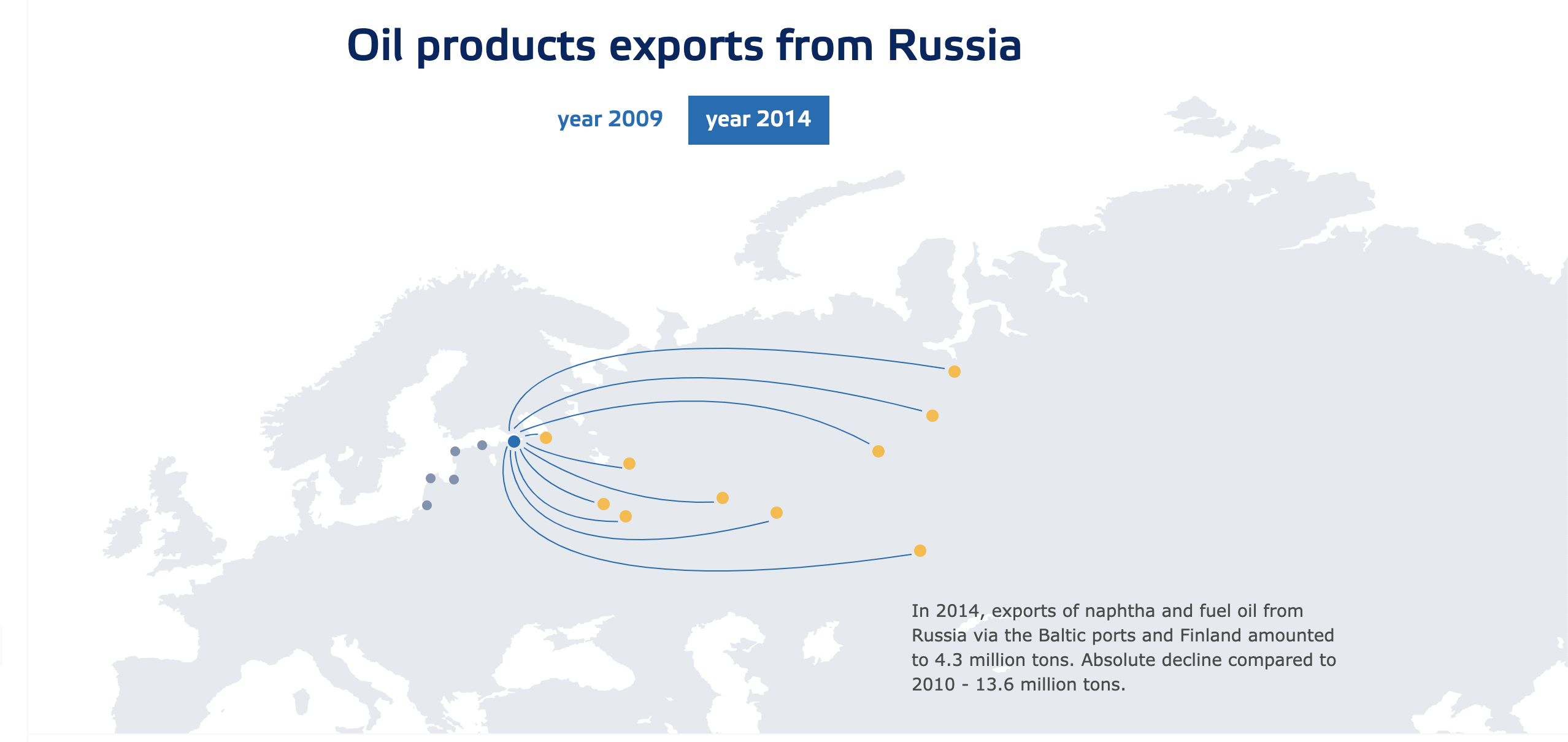 Oil products exports from Russia

year 2009 year 2014

In 2014, exports of naphtha and fuel oil from Russia via the Baltic ports and Finland amounted to 4.3 million tons. Absolute decline compared to 2010 - 13.6 million tons.